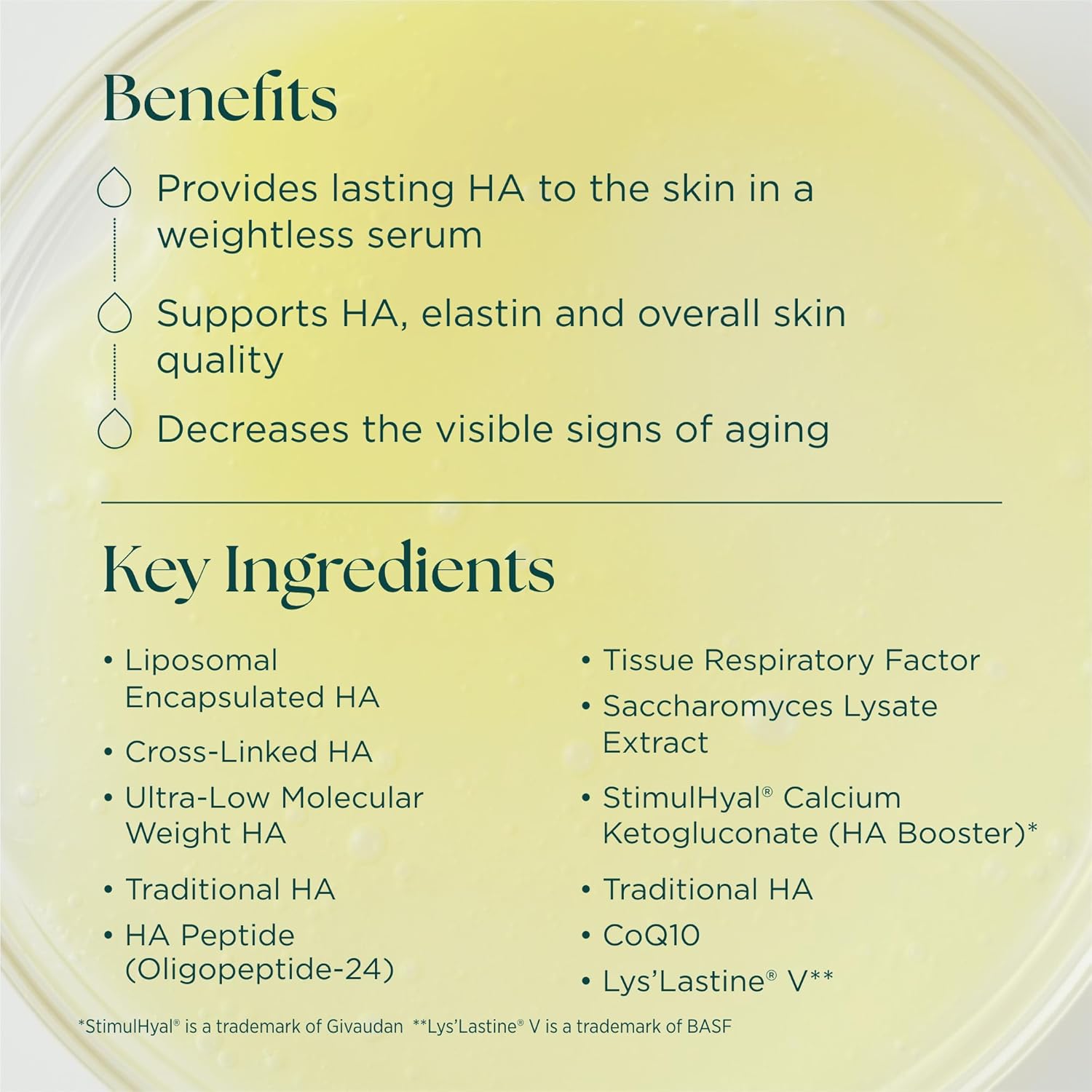 Benefits

Provides lasting HA to the skin in a weightless serum

Supports HA, elastin and overall skin quality

Decreases the visible signs of aging

Key Ingredients

• Liposomal Encapsulated HA
• Cross-Linked HA
• Ultra-Low Molecular Weight HA
• Traditional HA
• HA Peptide (Oligopeptide-24)

• Tissue Respiratory Factor
• Saccharomyces Lysate Extract
• StimulHyal® Calcium Ketogluconate (HA Booster)*
• Traditional HA
• CoQ10
• Lys'Lastine® V**

*StimulHyal® is a trademark of Givaudan **Lys'Lastine® V is a trademark of BASF